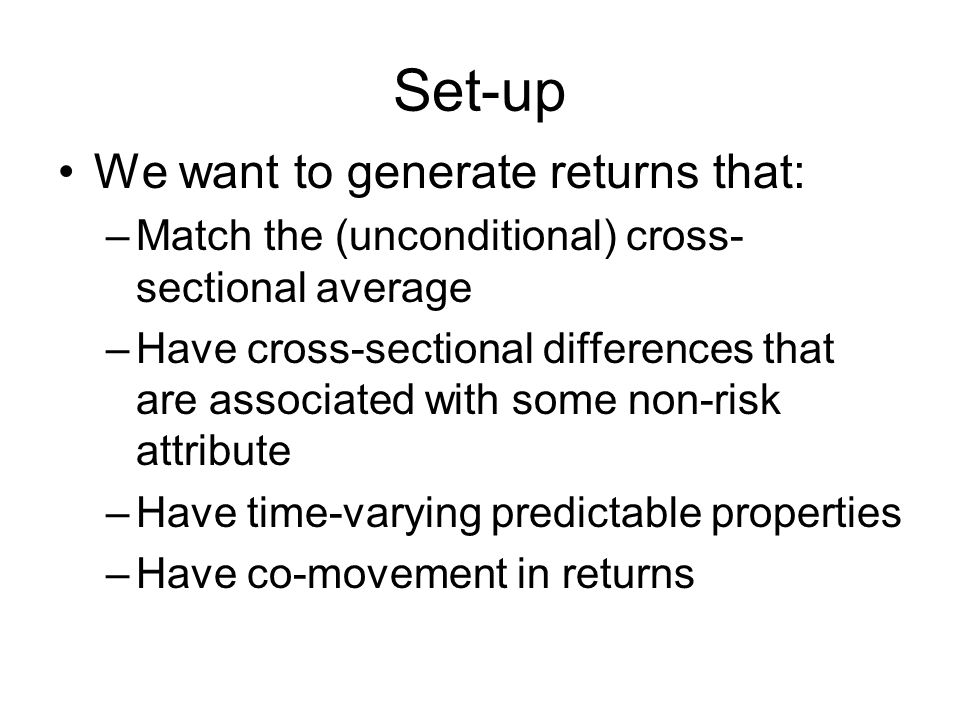 Set-up

• We want to generate returns that:
 – Match the (unconditional) cross-sectional average
 – Have cross-sectional differences that are associated with some non-risk attribute
 – Have time-varying predictable properties
 – Have co-movement in returns